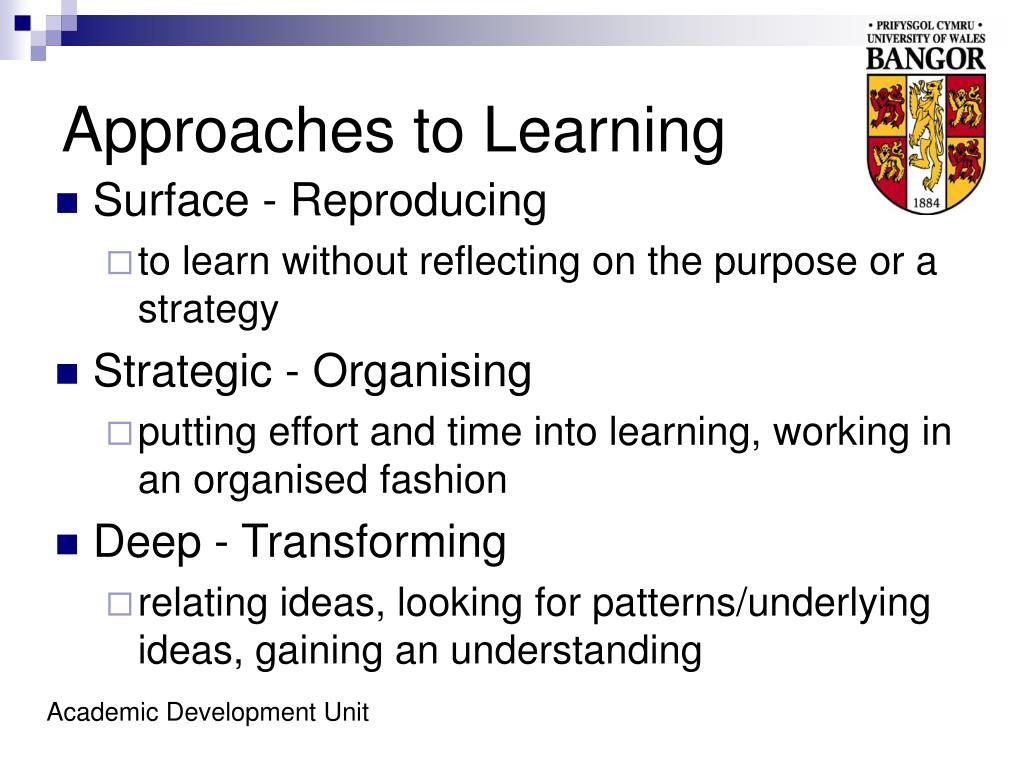 • PRIFYSGOL CYMRU •
UNIVERSITY OF WALES
BANGOR
1884

Approaches to Learning

Surface - Reproducing
to learn without reflecting on the purpose or a strategy

Strategic - Organising
putting effort and time into learning, working in an organised fashion

Deep - Transforming
relating ideas, looking for patterns/underlying ideas, gaining an understanding

Academic Development Unit